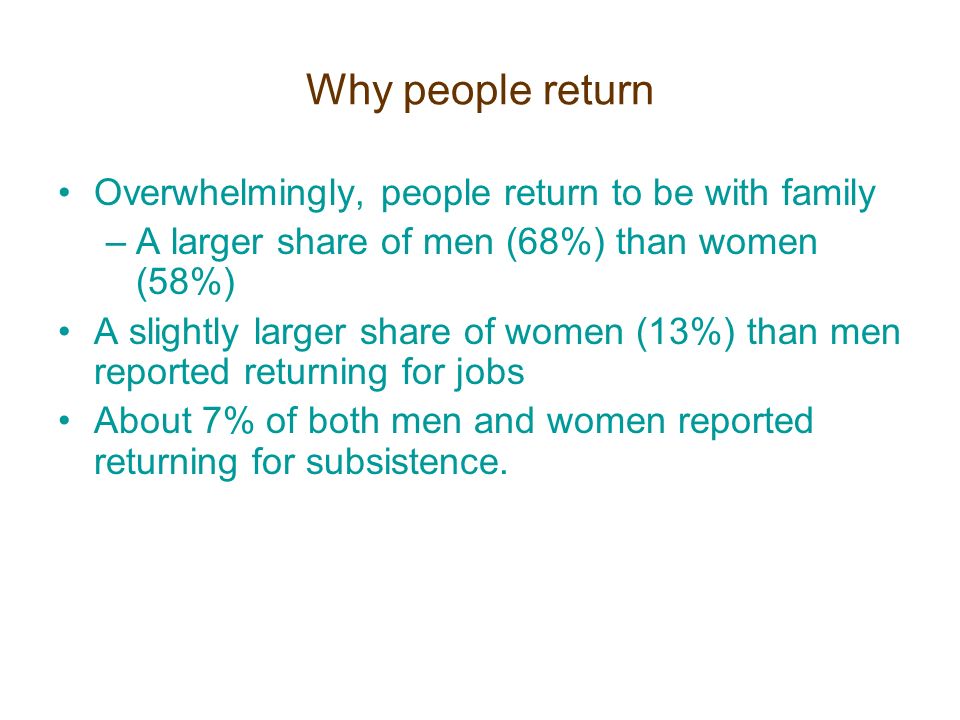 Why people return

• Overwhelmingly, people return to be with family
– A larger share of men (68%) than women (58%)
• A slightly larger share of women (13%) than men reported returning for jobs
• About 7% of both men and women reported returning for subsistence.